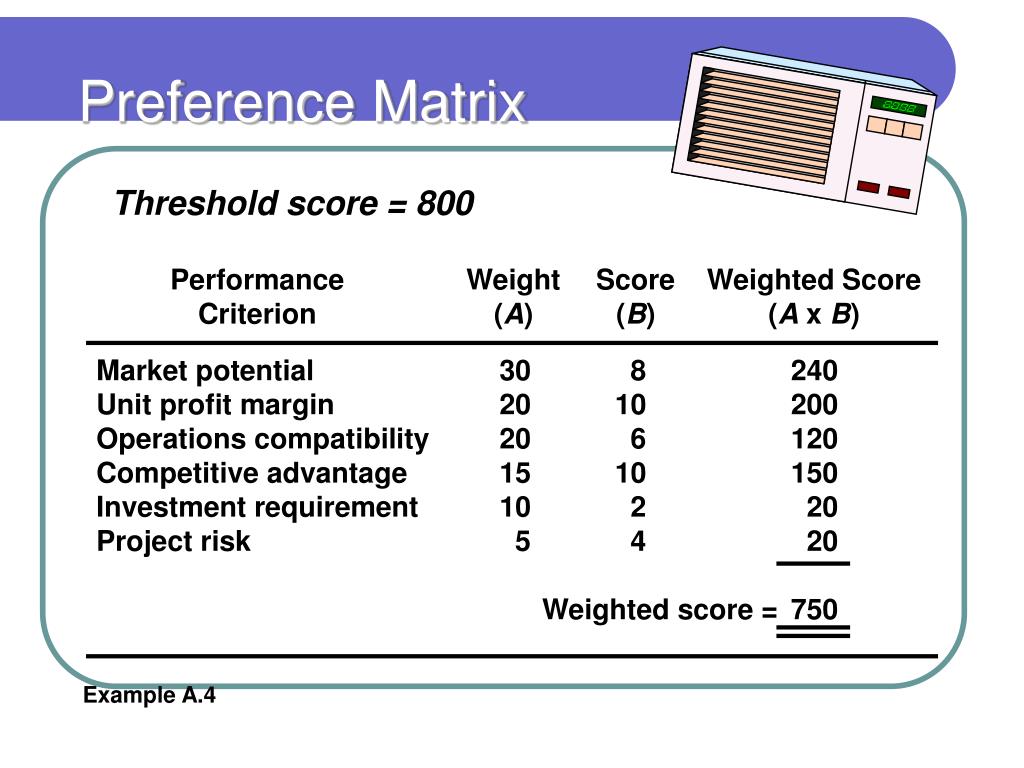 Preference Matrix

Threshold score = 800

| Performance Criterion | Weight (A) | Score (B) | Weighted Score (A x B) |
|---|---|---|---|
| Market potential | 30 | 8 | 240 |
| Unit profit margin | 20 | 10 | 200 |
| Operations compatibility | 20 | 6 | 120 |
| Competitive advantage | 15 | 10 | 150 |
| Investment requirement | 10 | 2 | 20 |
| Project risk | 5 | 4 | 20 |

Weighted score = 750

Example A.4